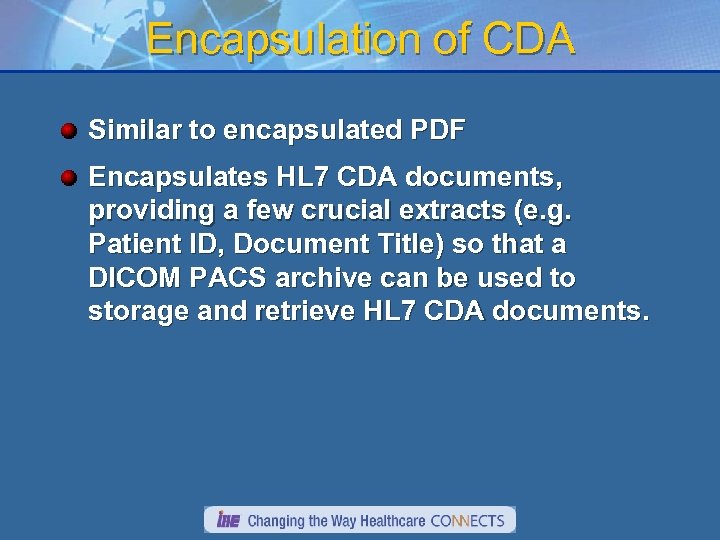 Encapsulation of CDA

Similar to encapsulated PDF

Encapsulates HL7 CDA documents, providing a few crucial extracts (e.g. Patient ID, Document Title) so that a DICOM PACS archive can be used to storage and retrieve HL7 CDA documents.

IHE Changing the Way Healthcare CONNECTS